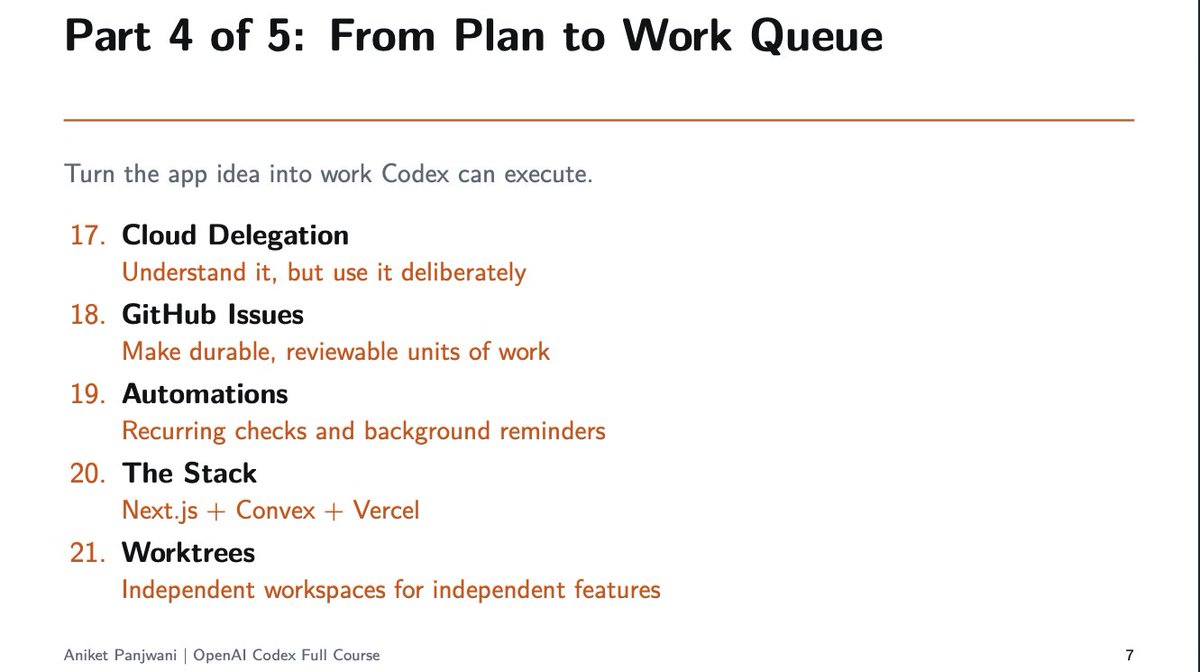 Part 4 of 5: From Plan to Work Queue

Turn the app idea into work Codex can execute.

17. Cloud Delegation
Understand it, but use it deliberately

18. GitHub Issues
Make durable, reviewable units of work

19. Automations
Recurring checks and background reminders

20. The Stack
Next.js + Convex + Vercel

21. Worktrees
Independent workspaces for independent features

Aniket Panjwani | OpenAI Codex Full Course

7